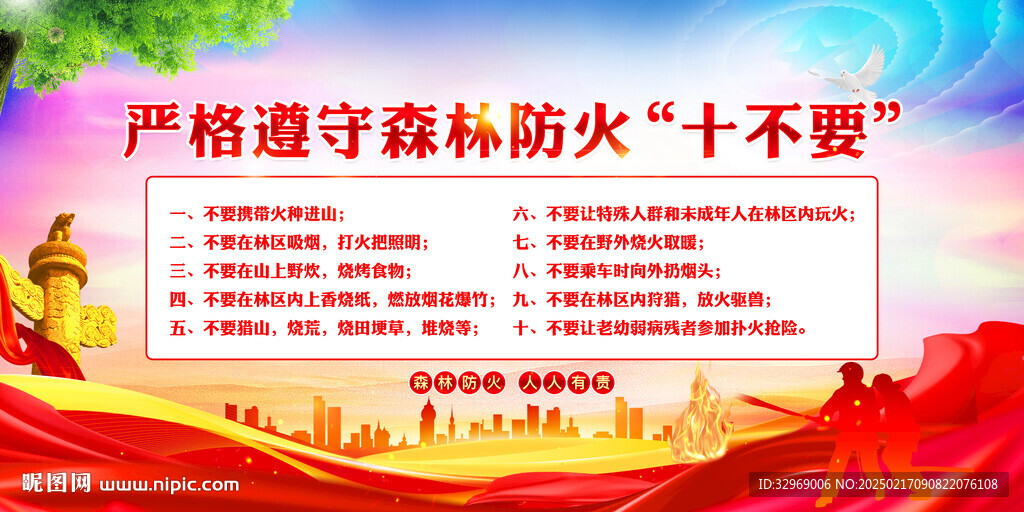 严格遵守森林防火“十不要”

一、不要携带火种进山；
二、不要在林区吸烟，打火把照明；
三、不要在山上野炊，烧烤食物；
四、不要在林区内上香烧纸，燃放烟花爆竹；
五、不要猎山，烧荒，烧田埂草，堆烧等；

六、不要让特殊人群和未成年人在林区内玩火；
七、不要在野外烧火取暖；
八、不要乘车时向外扔烟头；
九、不要在林区内狩猎，放火驱兽；
十、不要让老幼弱病残者参加扑火抢险。

森林防火 人人有责

昵图网 www.nipic.com

ID:32969006 NO:20250217090822076108